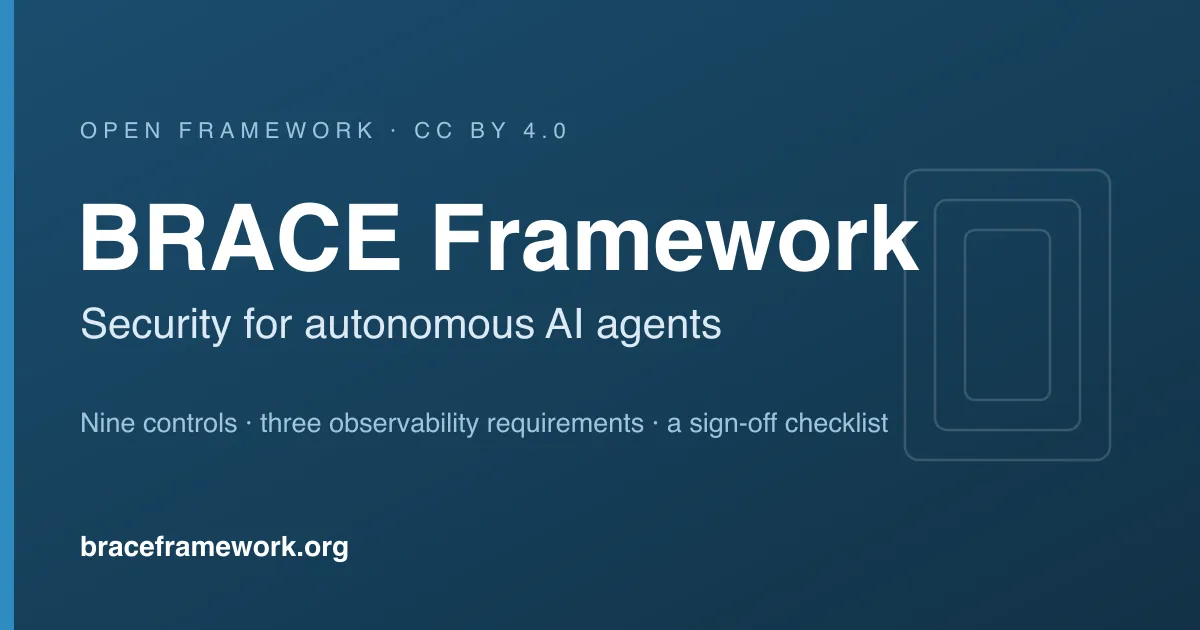 OPEN FRAMEWORK · CC BY 4.0

BRACE Framework

Security for autonomous AI agents

Nine controls · three observability requirements · a sign-off checklist

braceframework.org